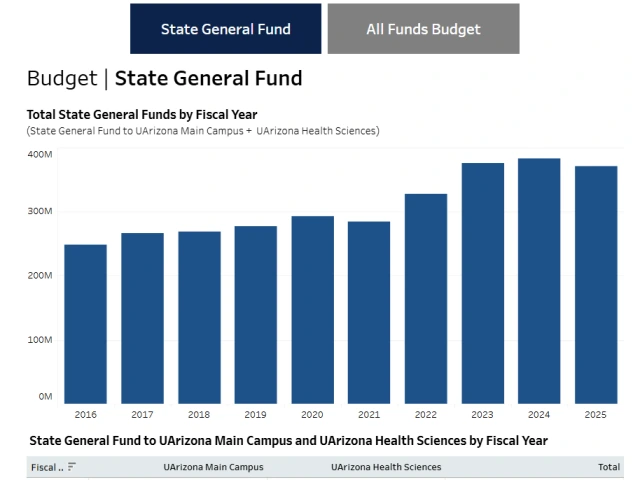 State General Fund

All Funds Budget

Budget | State General Fund

Total State General Funds by Fiscal Year
(State General Fund to UArizona Main Campus + UArizona Health Sciences)

400M
300M
200M
100M
0M

2016 2017 2018 2019 2020 2021 2022 2023 2024 2025

State General Fund to UArizona Main Campus and UArizona Health Sciences by Fiscal Year

| Fiscal .. | UArizona Main Campus | UArizona Health Sciences | Total |
|---|---|---|---|